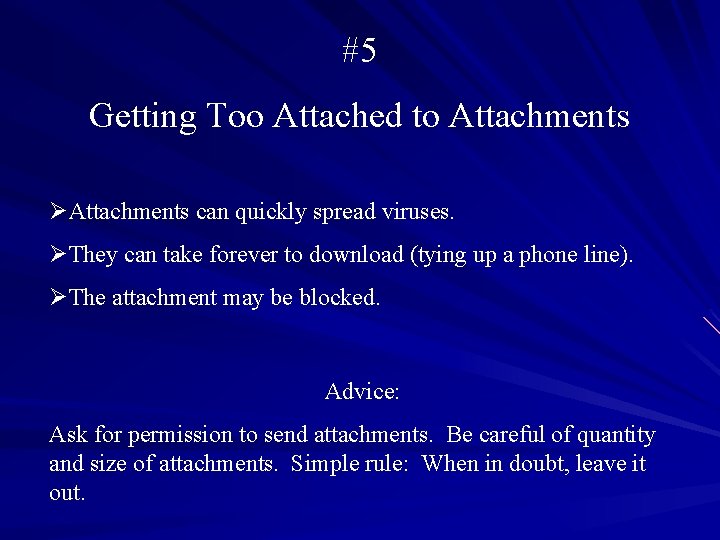 #5

Getting Too Attached to Attachments

➢Attachments can quickly spread viruses.

➢They can take forever to download (tying up a phone line).

➢The attachment may be blocked.

Advice:

Ask for permission to send attachments. Be careful of quantity and size of attachments. Simple rule: When in doubt, leave it out.